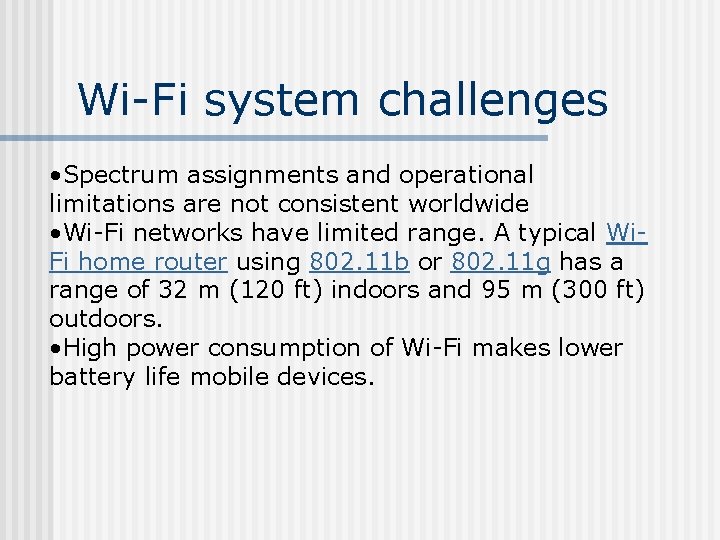 Wi-Fi system challenges

•Spectrum assignments and operational limitations are not consistent worldwide
•Wi-Fi networks have limited range. A typical Wi-Fi home router using 802.11b or 802.11g has a range of 32 m (120 ft) indoors and 95 m (300 ft) outdoors.
•High power consumption of Wi-Fi makes lower battery life mobile devices.